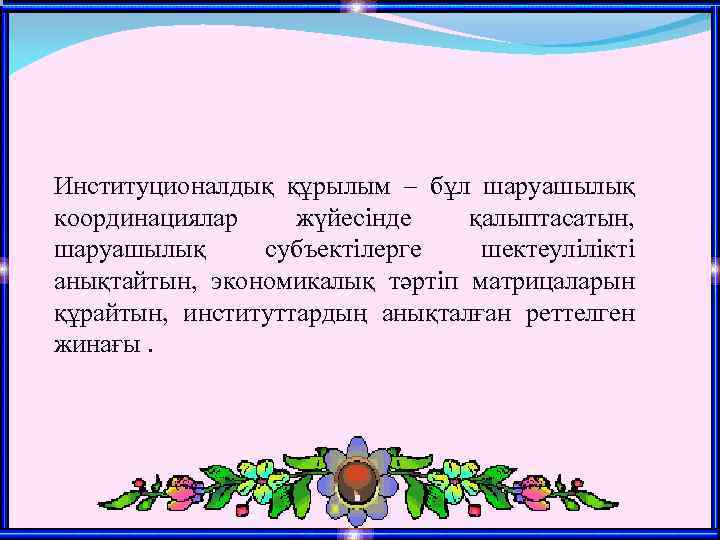 Институционалдық құрылым – бұл шаруашылық координациялар жүйесінде қалыптасатын, шаруашылық субъектілерге шектеулілікті анықтайтын, экономикалық тәртіп матрицаларын құрайтын, институттардың анықталған реттелген жинағы .